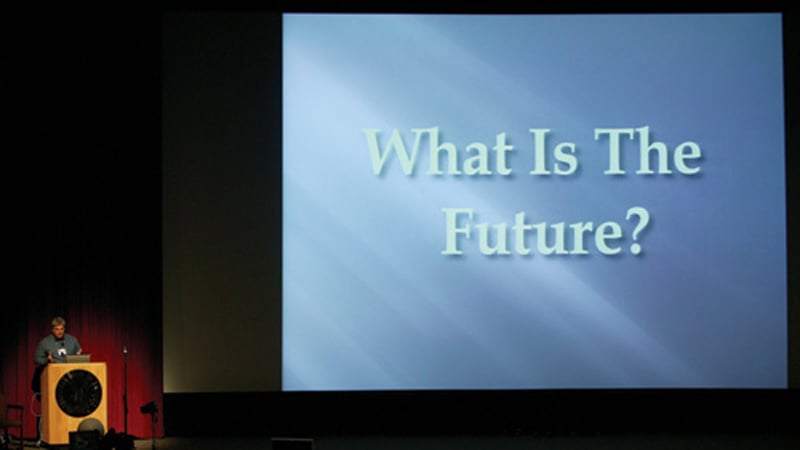 What Is The Future?